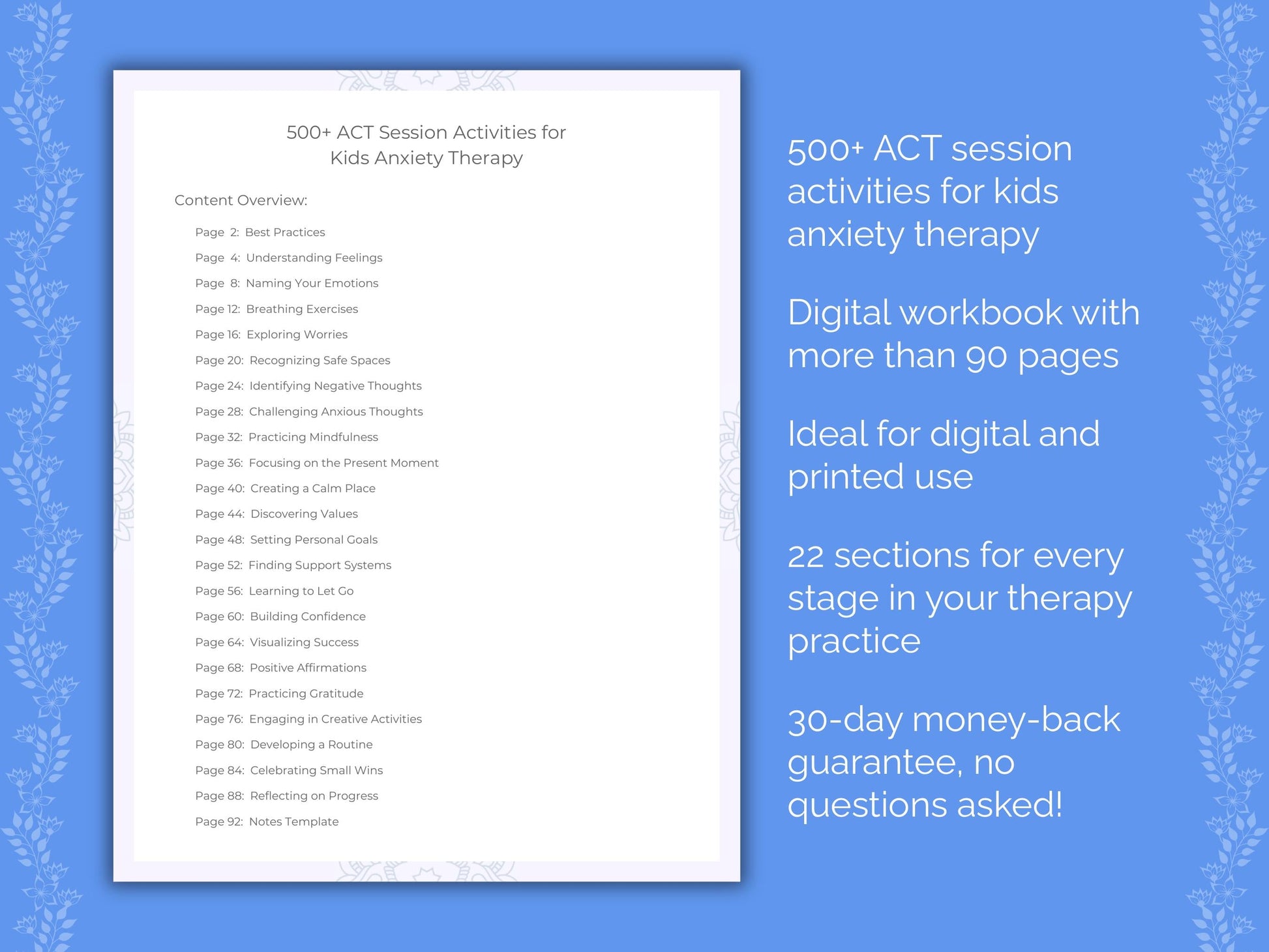 500+ ACT Session Activities for Kids Anxiety Therapy

Content Overview:

Page 2: Best Practices
Page 4: Understanding Feelings
Page 8: Naming Your Emotions
Page 12: Breathing Exercises
Page 16: Exploring Worries
Page 20: Recognizing Safe Spaces
Page 24: Identifying Negative Thoughts
Page 28: Challenging Anxious Thoughts
Page 32: Practicing Mindfulness
Page 36: Focusing on the Present Moment
Page 40: Creating a Calm Place
Page 44: Discovering Values
Page 48: Setting Personal Goals
Page 52: Finding Support Systems
Page 56: Learning to Let Go
Page 60: Building Confidence
Page 64: Visualizing Success
Page 68: Positive Affirmations
Page 72: Practicing Gratitude
Page 76: Engaging in Creative Activities
Page 80: Developing a Routine
Page 84: Celebrating Small Wins
Page 88: Reflecting on Progress
Page 92: Notes Template

500+ ACT session activities for kids anxiety therapy

Digital workbook with more than 90 pages

Ideal for digital and printed use

22 sections for every stage in your therapy practice

30-day money-back guarantee, no questions asked!